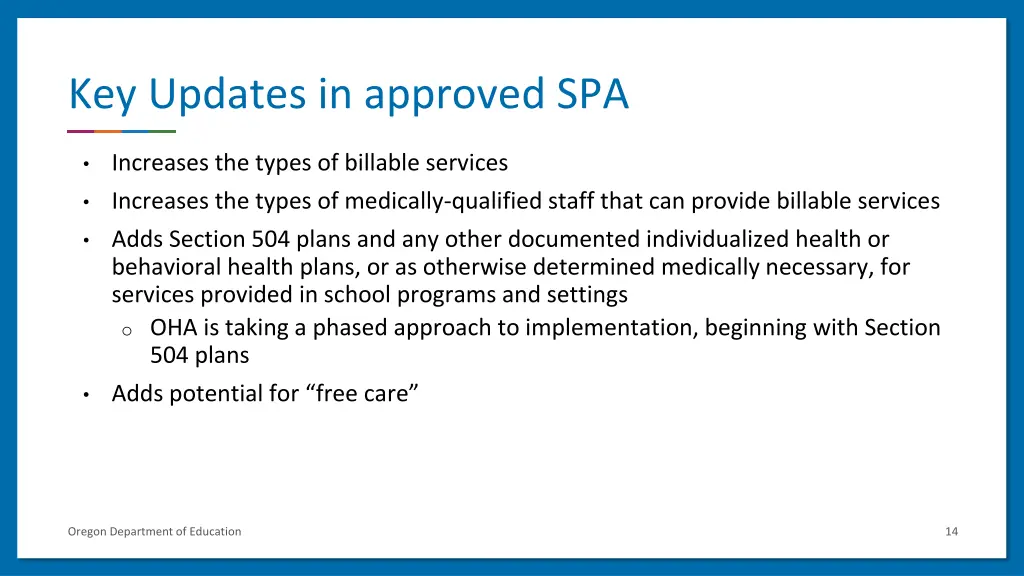 Key Updates in approved SPA

• Increases the types of billable services
• Increases the types of medically-qualified staff that can provide billable services
• Adds Section 504 plans and any other documented individualized health or behavioral health plans, or as otherwise determined medically necessary, for services provided in school programs and settings
  o OHA is taking a phased approach to implementation, beginning with Section 504 plans
• Adds potential for “free care”

Oregon Department of Education

14